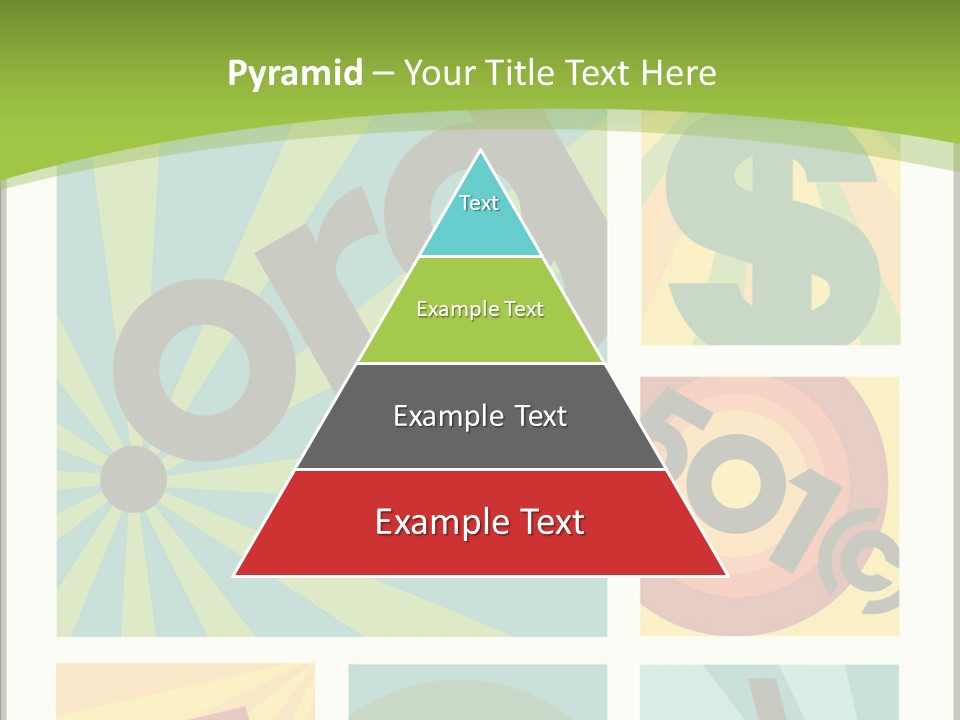 Pyramid – Your Title Text Here

Text

Example Text

Example Text

Example Text

.org

$

501c